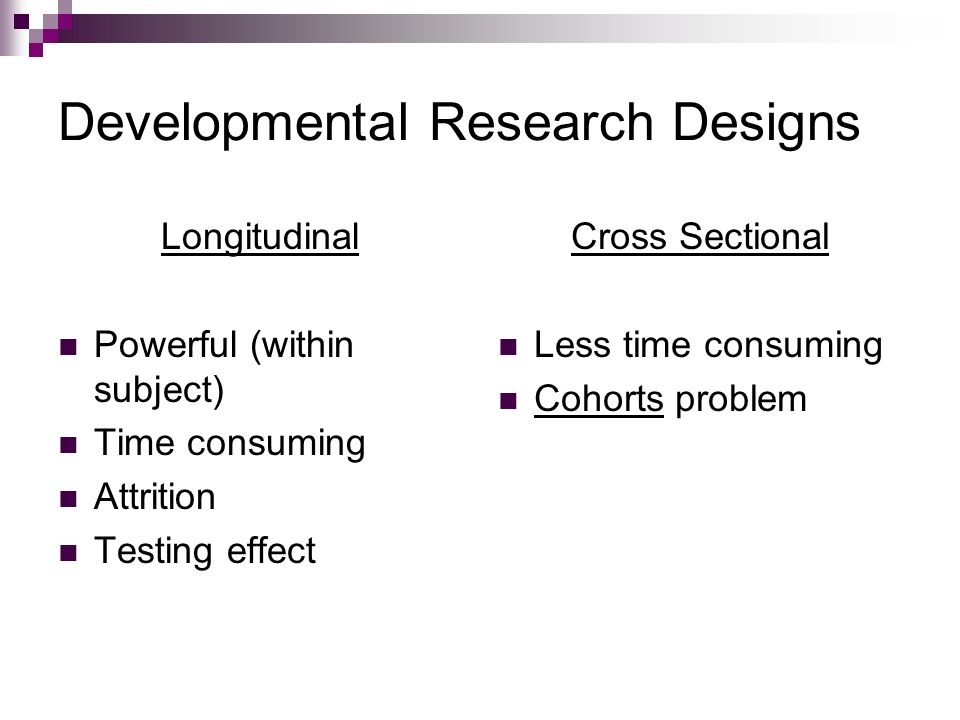 Developmental Research Designs

Longitudinal

- Powerful (within subject)
- Time consuming
- Attrition
- Testing effect

Cross Sectional

- Less time consuming
- Cohorts problem